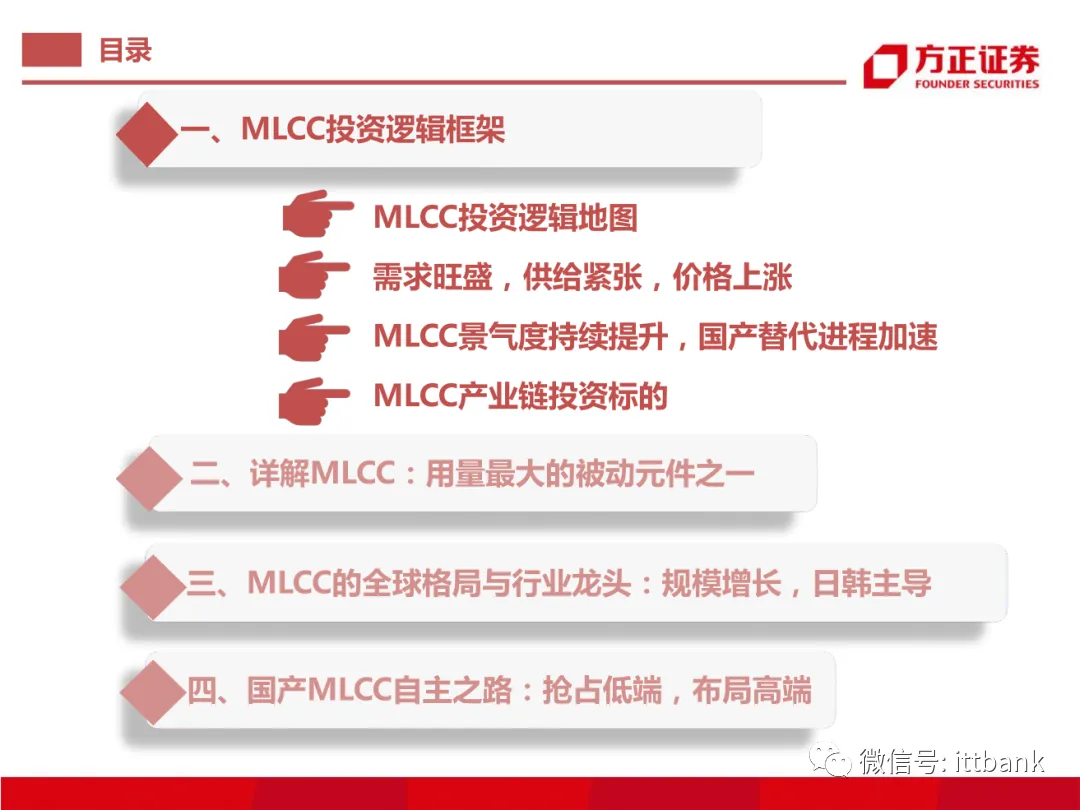 目录

方正证券
FOUNDER SECURITIES

一、MLCC投资逻辑框架

MLCC投资逻辑地图

需求旺盛，供给紧张，价格上涨

MLCC景气度持续提升，国产替代进程加速

MLCC产业链投资标的

二、详解MLCC：用量最大的被动元件之一

三、MLCC的全球格局与行业龙头：规模增长，日韩主导

四、国产MLCC自主之路：抢占低端，布局高端

微信号: ittbank